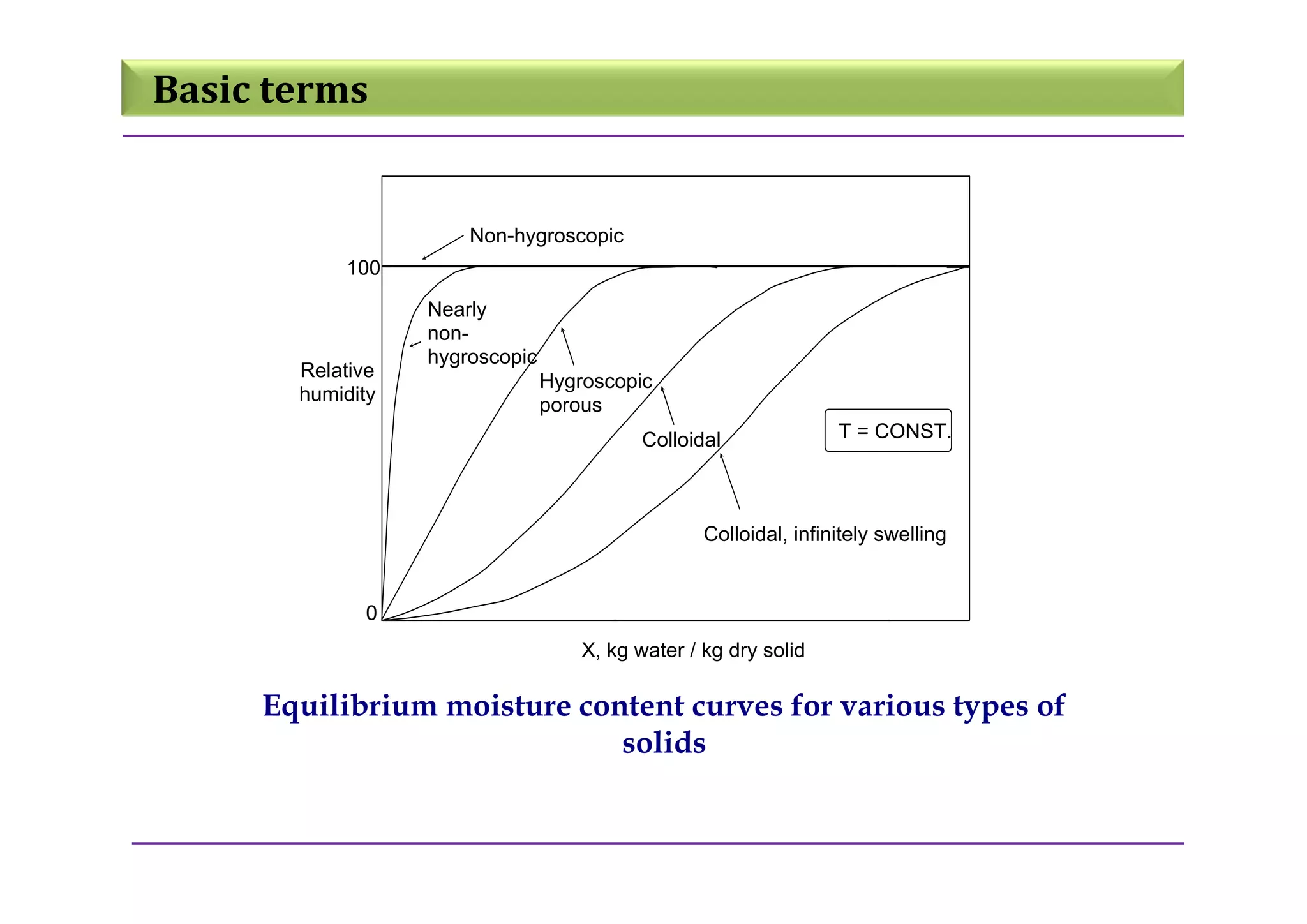 Basic terms

Non-hygroscopic

100

Nearly non-hygroscopic

Relative humidity

Hygroscopic porous

Colloidal

T = CONST.

Colloidal, infinitely swelling

0

X, kg water / kg dry solid

Equilibrium moisture content curves for various types of solids